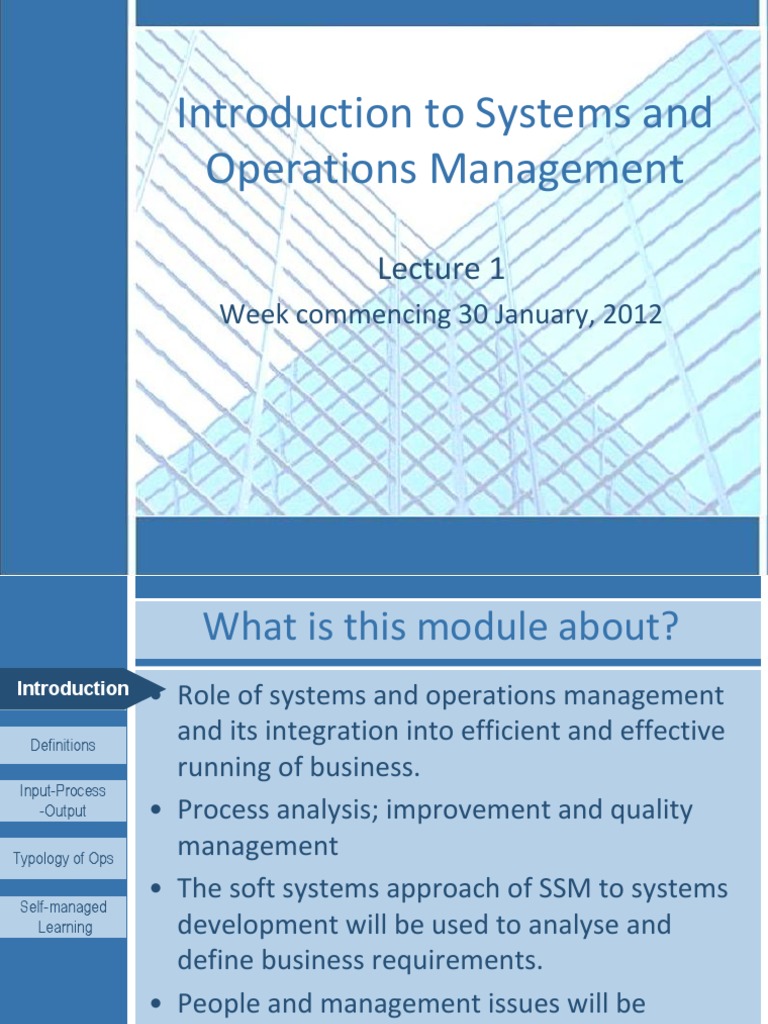 Introduction to Systems and Operations Management

Lecture 1

Week commencing 30 January, 2012

What is this module about?

Introduction

Definitions

Input-Process -Output

Typology of Ops

Self-managed Learning

• Role of systems and operations management and its integration into efficient and effective running of business.

• Process analysis; improvement and quality management

• The soft systems approach of SSM to systems development will be used to analyse and define business requirements.

• People and management issues will be